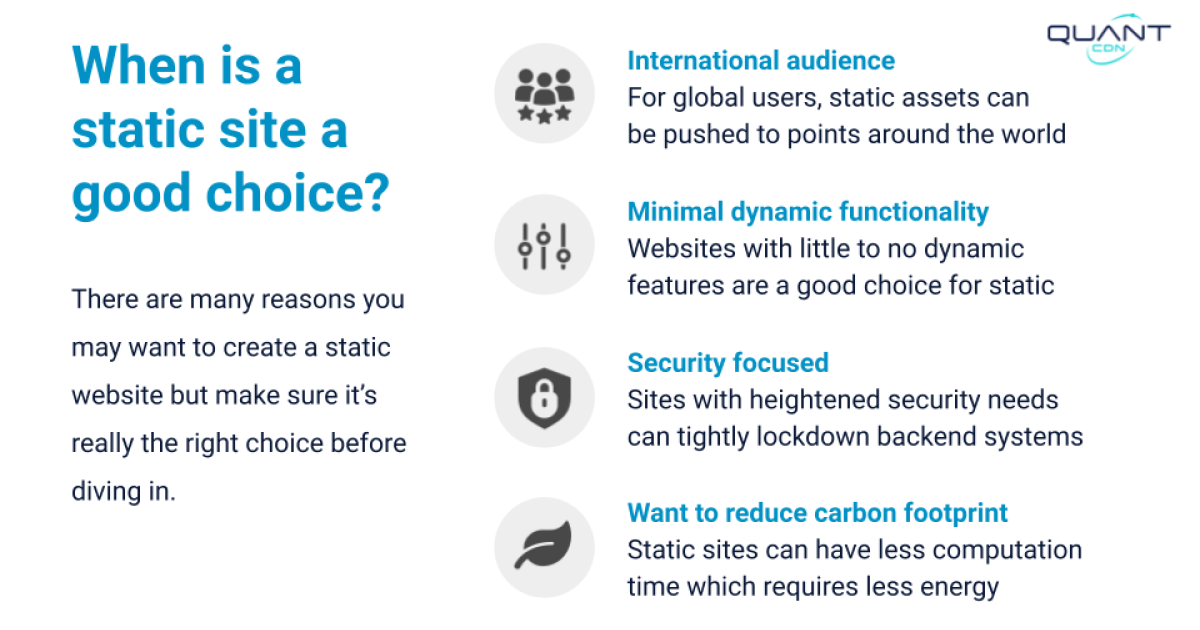 QUANT CDN

When is a static site a good choice?

There are many reasons you may want to create a static website but make sure it's really the right choice before diving in.

International audience
For global users, static assets can be pushed to points around the world

Minimal dynamic functionality
Websites with little to no dynamic features are a good choice for static

Security focused
Sites with heightened security needs can tightly lockdown backend systems

Want to reduce carbon footprint
Static sites can have less computation time which requires less energy